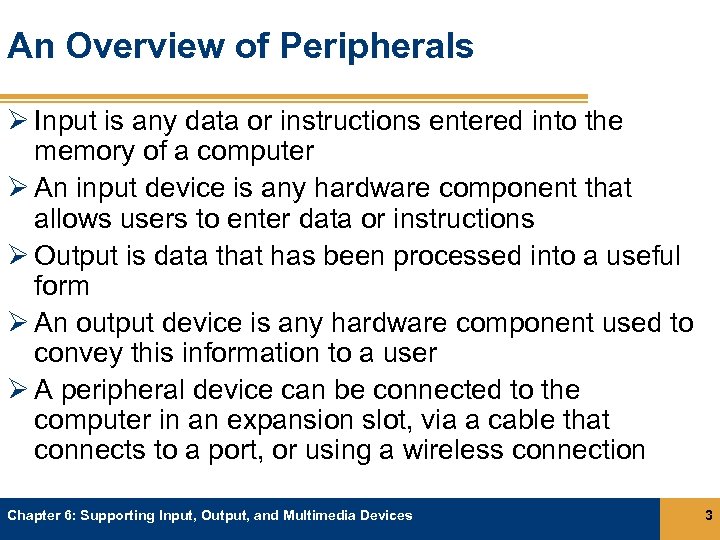 An Overview of Peripherals

➢ Input is any data or instructions entered into the memory of a computer

➢ An input device is any hardware component that allows users to enter data or instructions

➢ Output is data that has been processed into a useful form

➢ An output device is any hardware component used to convey this information to a user

➢ A peripheral device can be connected to the computer in an expansion slot, via a cable that connects to a port, or using a wireless connection

Chapter 6: Supporting Input, Output, and Multimedia Devices

3